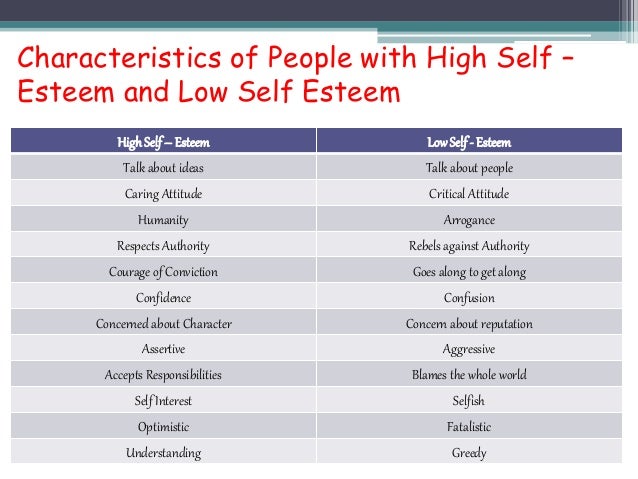 Characteristics of People with High Self – Esteem and Low Self Esteem

| High Self – Esteem | Low Self - Esteem |
|---|---|
| Talk about ideas | Talk about people |
| Caring Attitude | Critical Attitude |
| Humanity | Arrogance |
| Respects Authority | Rebels against Authority |
| Courage of Conviction | Goes along to get along |
| Confidence | Confusion |
| Concerned about Character | Concern about reputation |
| Assertive | Aggressive |
| Accepts Responsibilities | Blames the whole world |
| Self Interest | Selfish |
| Optimistic | Fatalistic |
| Understanding | Greedy |